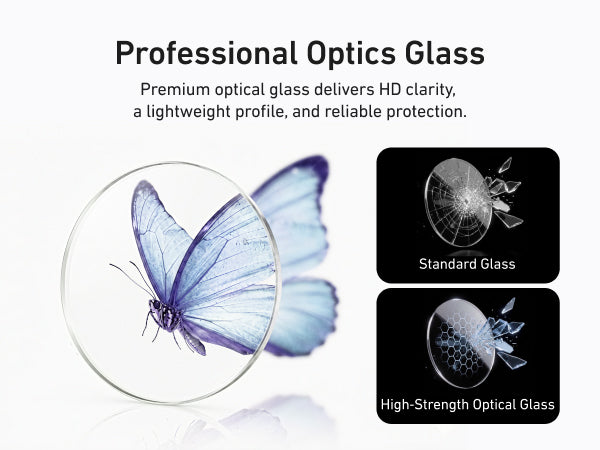 Professional Optics Glass

Premium optical glass delivers HD clarity, a lightweight profile, and reliable protection.

Standard Glass

High-Strength Optical Glass